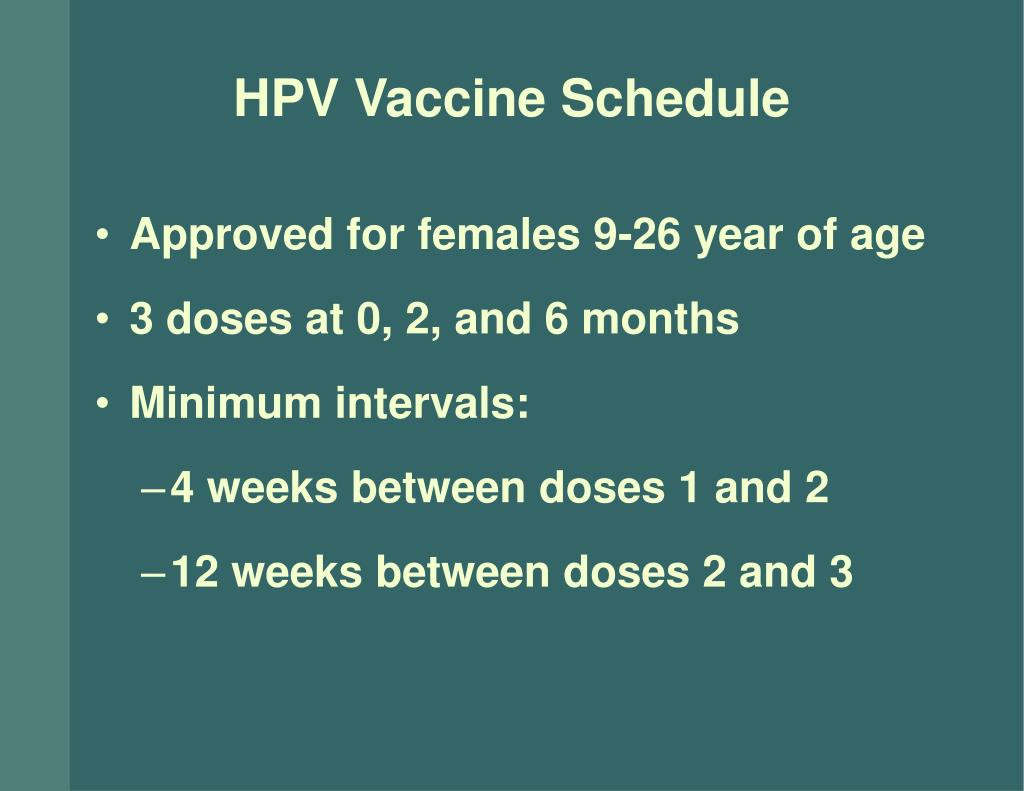 HPV Vaccine Schedule

• Approved for females 9-26 year of age

• 3 doses at 0, 2, and 6 months

• Minimum intervals:

– 4 weeks between doses 1 and 2

– 12 weeks between doses 2 and 3